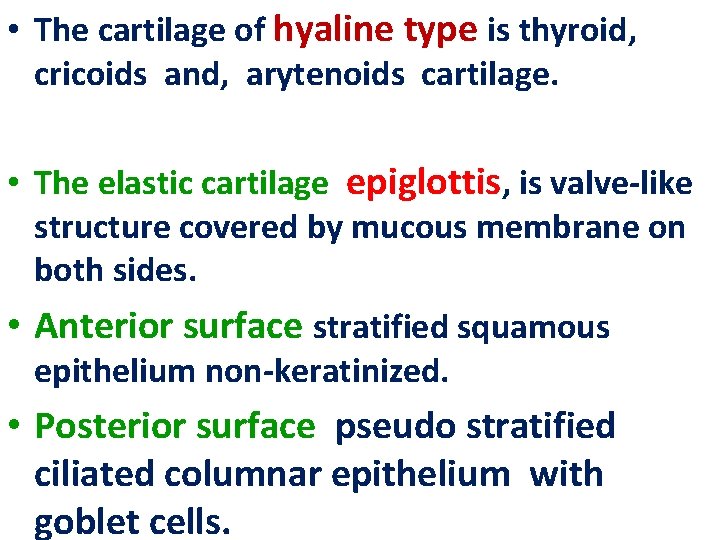 • The cartilage of hyaline type is thyroid, cricoids and, arytenoids cartilage.

• The elastic cartilage epiglottis, is valve-like structure covered by mucous membrane on both sides.

• Anterior surface stratified squamous epithelium non-keratinized.

• Posterior surface pseudo stratified ciliated columnar epithelium with goblet cells.